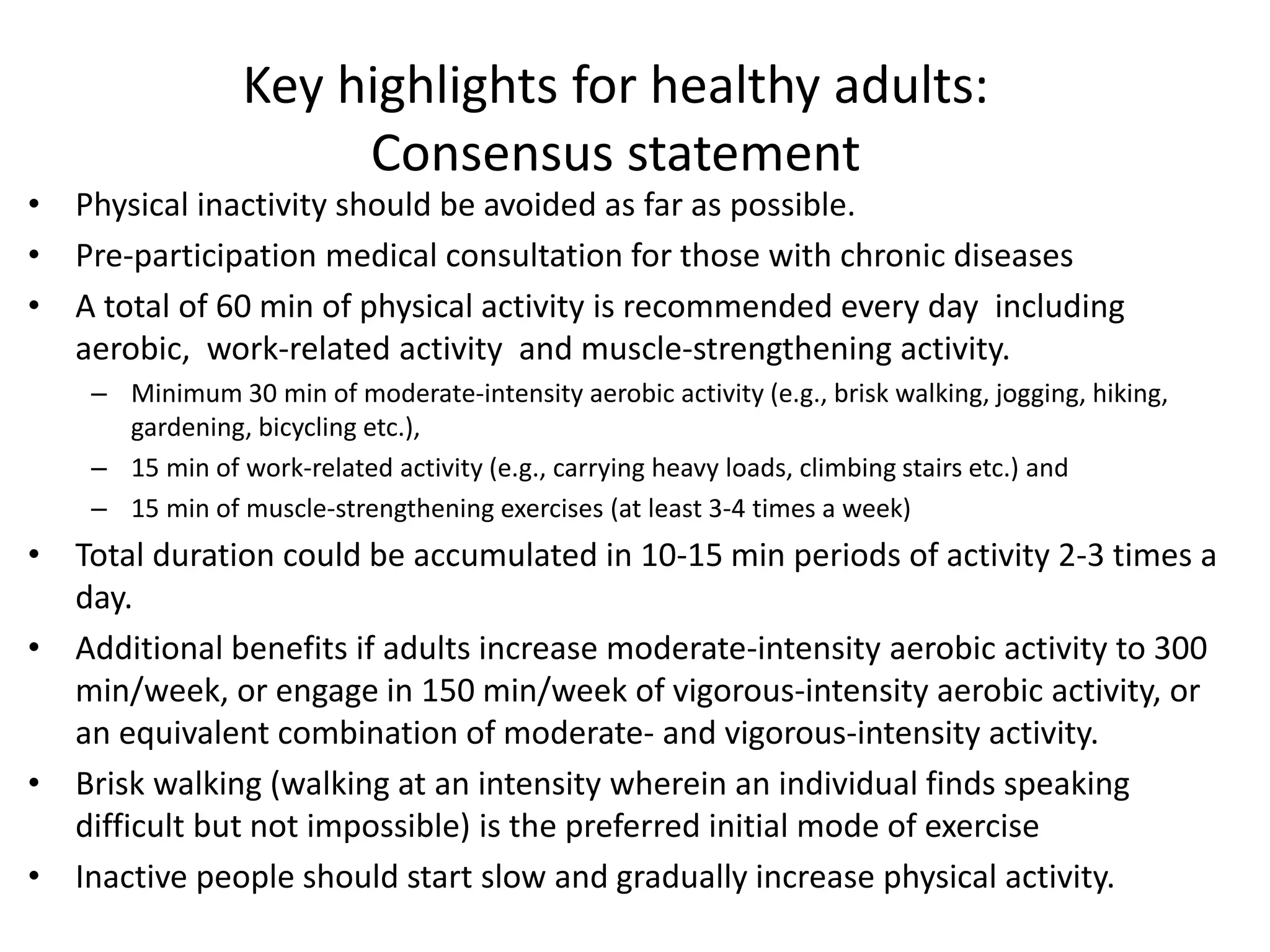 Key highlights for healthy adults: Consensus statement

• Physical inactivity should be avoided as far as possible.
• Pre-participation medical consultation for those with chronic diseases
• A total of 60 min of physical activity is recommended every day including aerobic, work-related activity and muscle-strengthening activity.
  – Minimum 30 min of moderate-intensity aerobic activity (e.g., brisk walking, jogging, hiking, gardening, bicycling etc.),
  – 15 min of work-related activity (e.g., carrying heavy loads, climbing stairs etc.) and
  – 15 min of muscle-strengthening exercises (at least 3-4 times a week)
• Total duration could be accumulated in 10-15 min periods of activity 2-3 times a day.
• Additional benefits if adults increase moderate-intensity aerobic activity to 300 min/week, or engage in 150 min/week of vigorous-intensity aerobic activity, or an equivalent combination of moderate- and vigorous-intensity activity.
• Brisk walking (walking at an intensity wherein an individual finds speaking difficult but not impossible) is the preferred initial mode of exercise
• Inactive people should start slow and gradually increase physical activity.